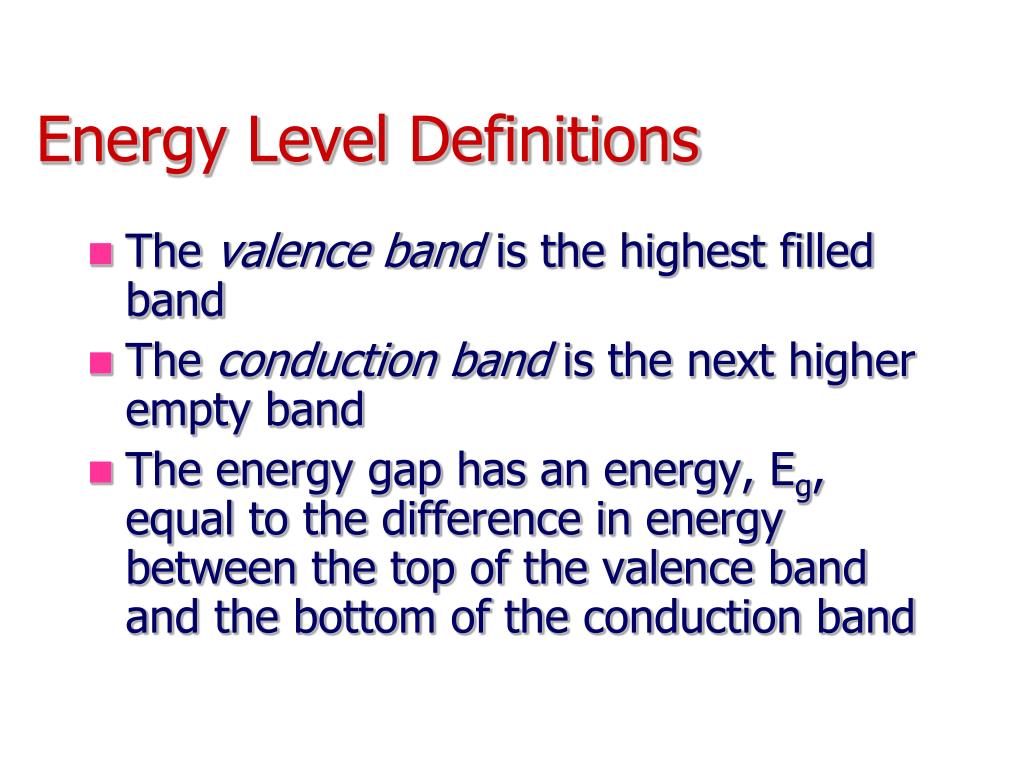 Energy Level Definitions

The valence band is the highest filled band

The conduction band is the next higher empty band

The energy gap has an energy, $E_g$, equal to the difference in energy between the top of the valence band and the bottom of the conduction band